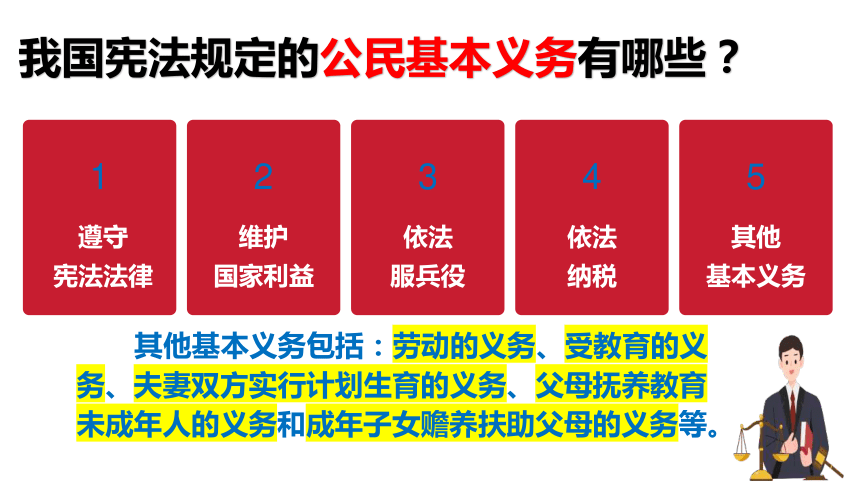 我国宪法规定的公民基本义务有哪些？

1
遵守
宪法法律

2
维护
国家利益

3
依法
服兵役

4
依法
纳税

5
其他
基本义务

其他基本义务包括：劳动的义务、受教育的义务、夫妻双方实行计划生育的义务、父母抚养教育未成年人的义务和成年子女赡养扶助父母的义务等。